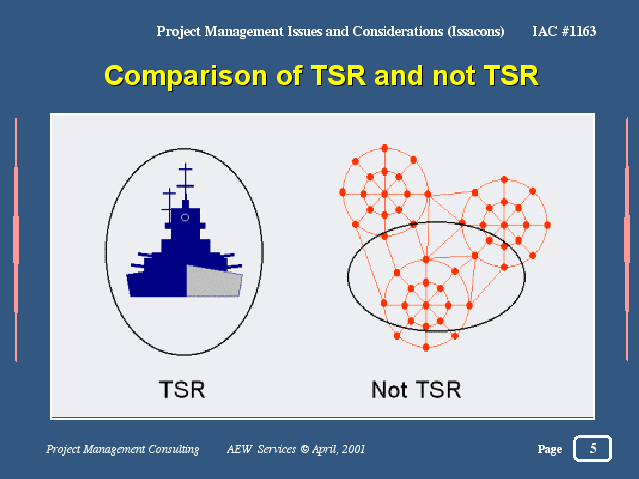 Project Management Issues and Considerations (Issacons) IAC #1163

Comparison of TSR and not TSR

TSR

Not TSR

Project Management Consulting AEW Services © April, 2001

Page 5